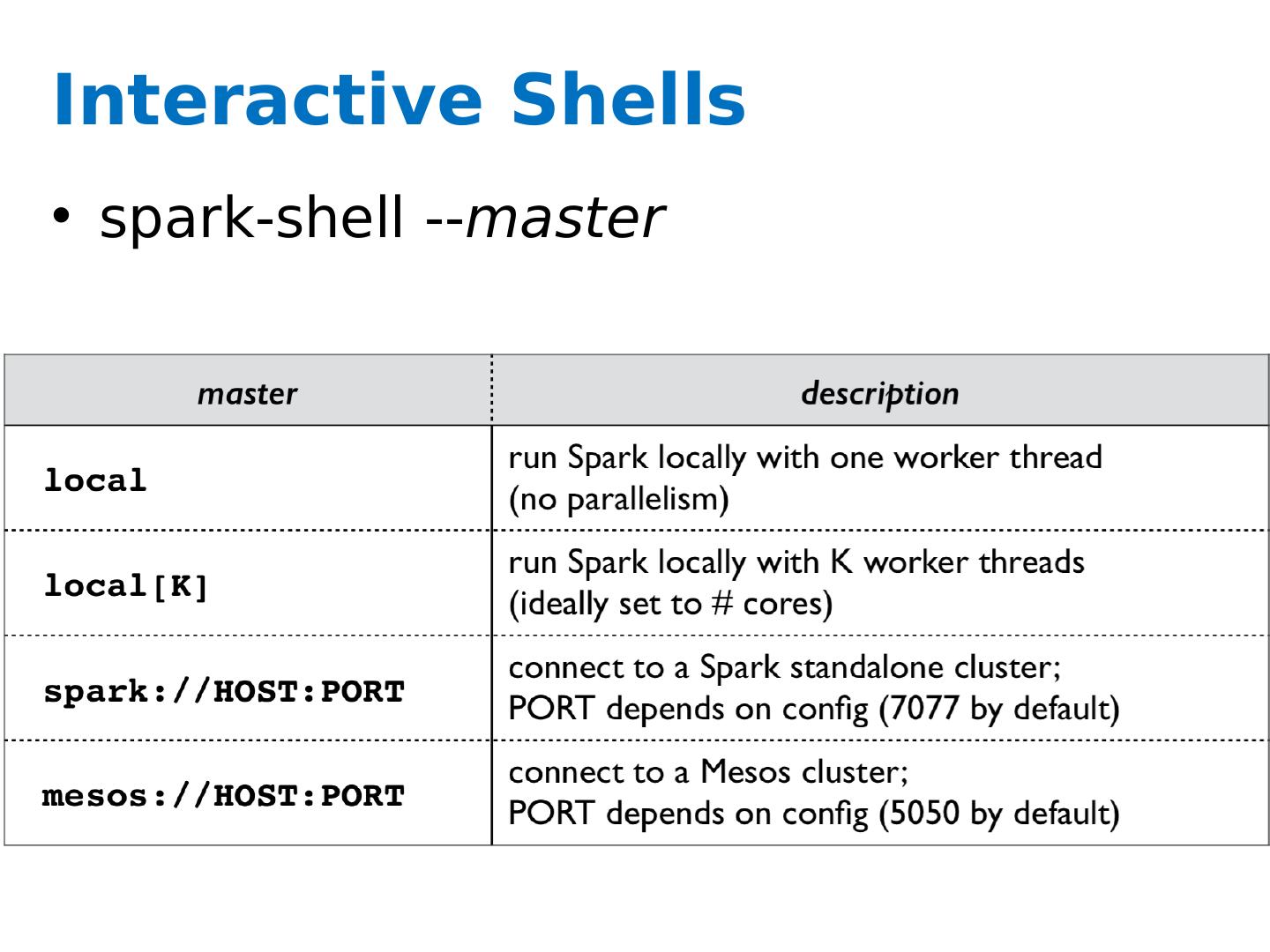 Interactive Shells

• spark-shell --master

| master | description |
|---|---|
| local | run Spark locally with one worker thread (no parallelism) |
| local[K] | run Spark locally with K worker threads (ideally set to # cores) |
| spark://HOST:PORT | connect to a Spark standalone cluster; PORT depends on config (7077 by default) |
| mesos://HOST:PORT | connect to a Mesos cluster; PORT depends on config (5050 by default) |